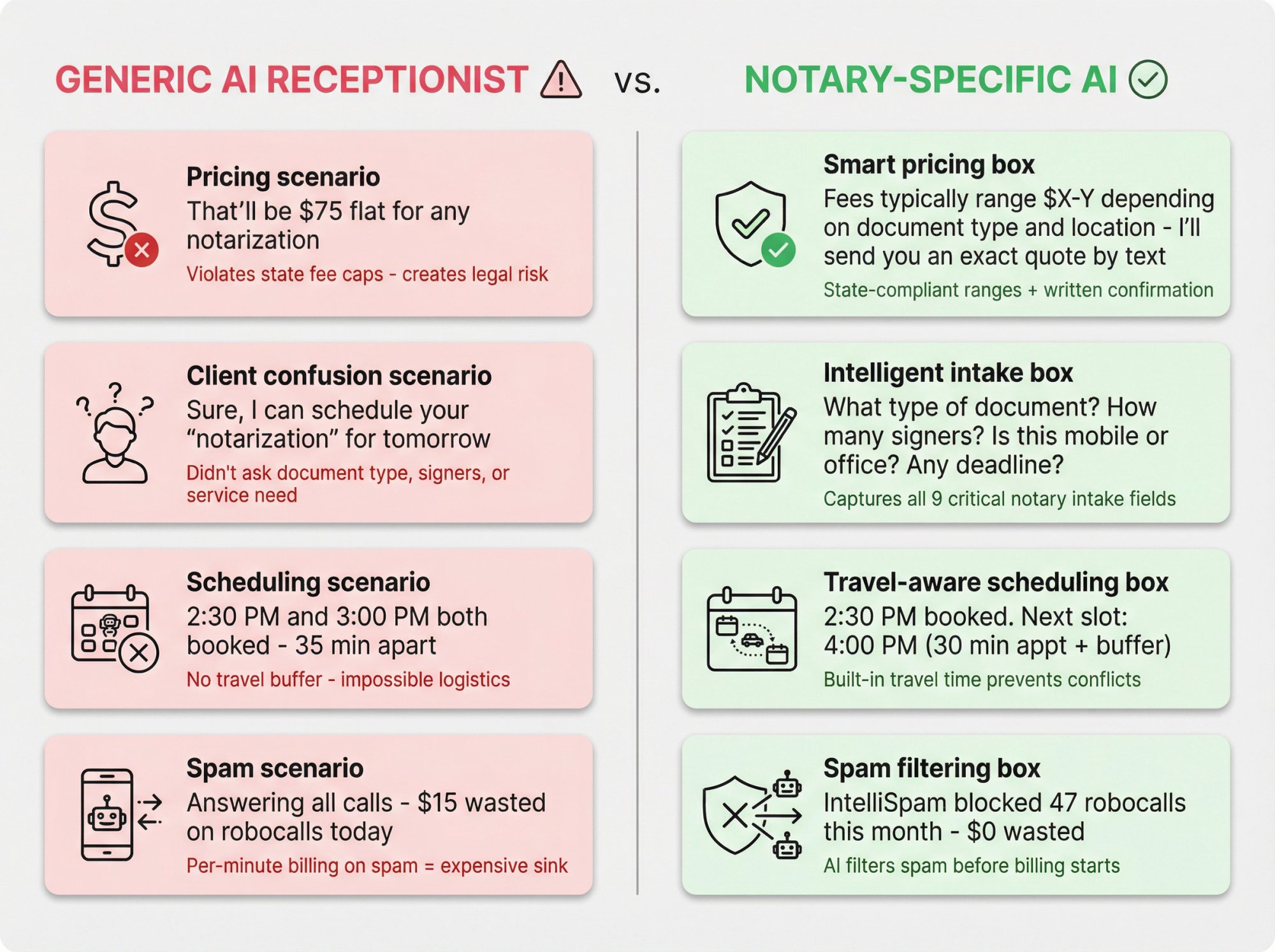 GENERIC AI RECEPTIONIST vs. NOTARY-SPECIFIC AI

Pricing scenario
That'll be \$75 flat for any notarization
Violates state fee caps - creates legal risk

Client confusion scenario
Sure, I can schedule your "notarization" for tomorrow
Didn't ask document type, signers, or service need

Scheduling scenario
2:30 PM and 3:00 PM both booked - 35 min apart
No travel buffer - impossible logistics

Spam scenario
Answering all calls - \$15 wasted on robocalls today
Per-minute billing on spam = expensive sink

Smart pricing box
Fees typically range \$X-Y depending on document type and location - I'll send you an exact quote by text
State-compliant ranges + written confirmation

Intelligent intake box
What type of document? How many signers? Is this mobile or office? Any deadline?
Captures all 9 critical notary intake fields

Travel-aware scheduling box
2:30 PM booked. Next slot: 4:00 PM (30 min appt + buffer)
Built-in travel time prevents conflicts

Spam filtering box
IntelliSpam blocked 47 robocalls this month - \$0 wasted
AI filters spam before billing starts